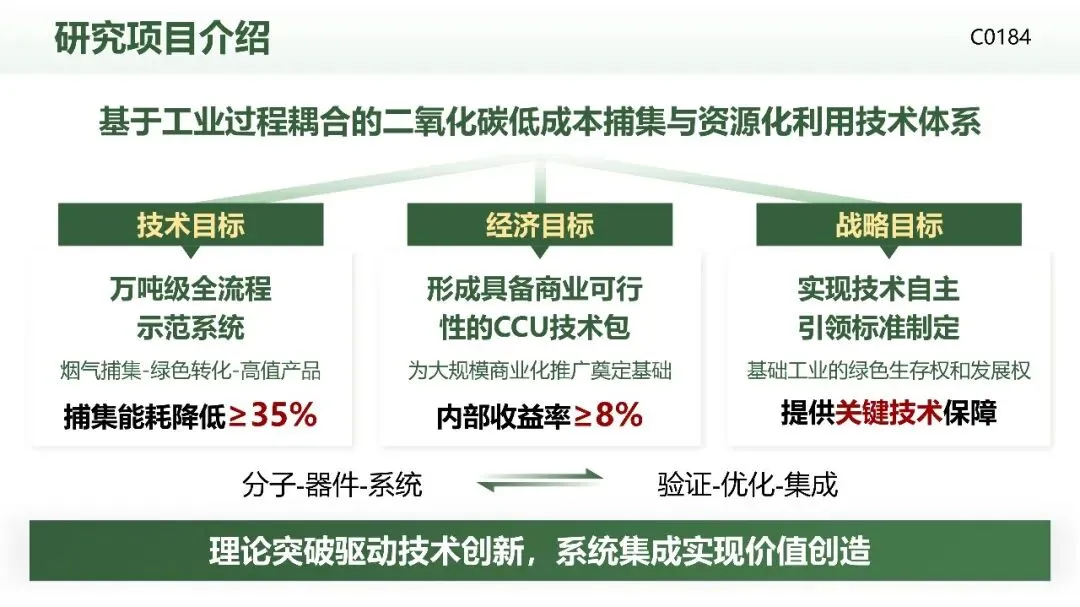 研究项目介绍

C0184

基于工业过程耦合的二氧化碳低成本捕集与资源化利用技术体系

技术目标

万吨级全流程示范系统

烟气捕集-绿色转化-高值产品

捕集能耗降低≥35%

经济目标

形成具备商业可行性的CCU技术包

为大规模商业化推广奠定基础

内部收益率≥8%

战略目标

实现技术自主引领标准制定

基础工业的绿色生存权和发展权

提供关键技术保障

分子-器件-系统

验证-优化-集成

理论突破驱动技术创新，系统集成实现价值创造